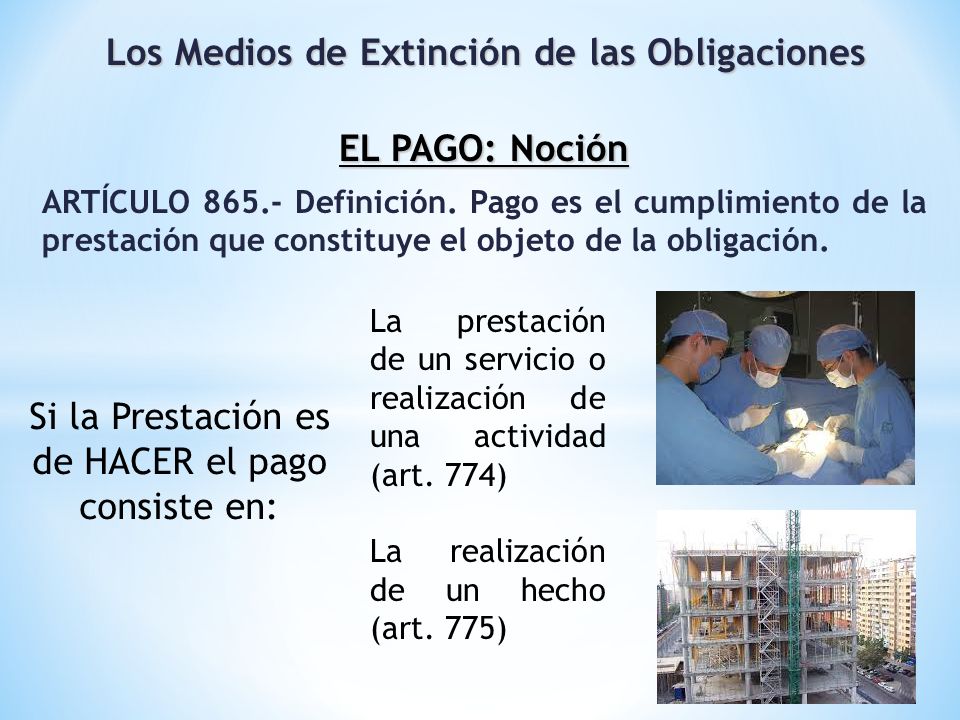 Los Medios de Extinción de las Obligaciones

EL PAGO: Noción

ARTÍCULO 865.- Definición. Pago es el cumplimiento de la prestación que constituye el objeto de la obligación.

Si la Prestación es de HACER el pago consiste en:

La prestación de un servicio o realización de una actividad (art. 774)

La realización de un hecho (art. 775)